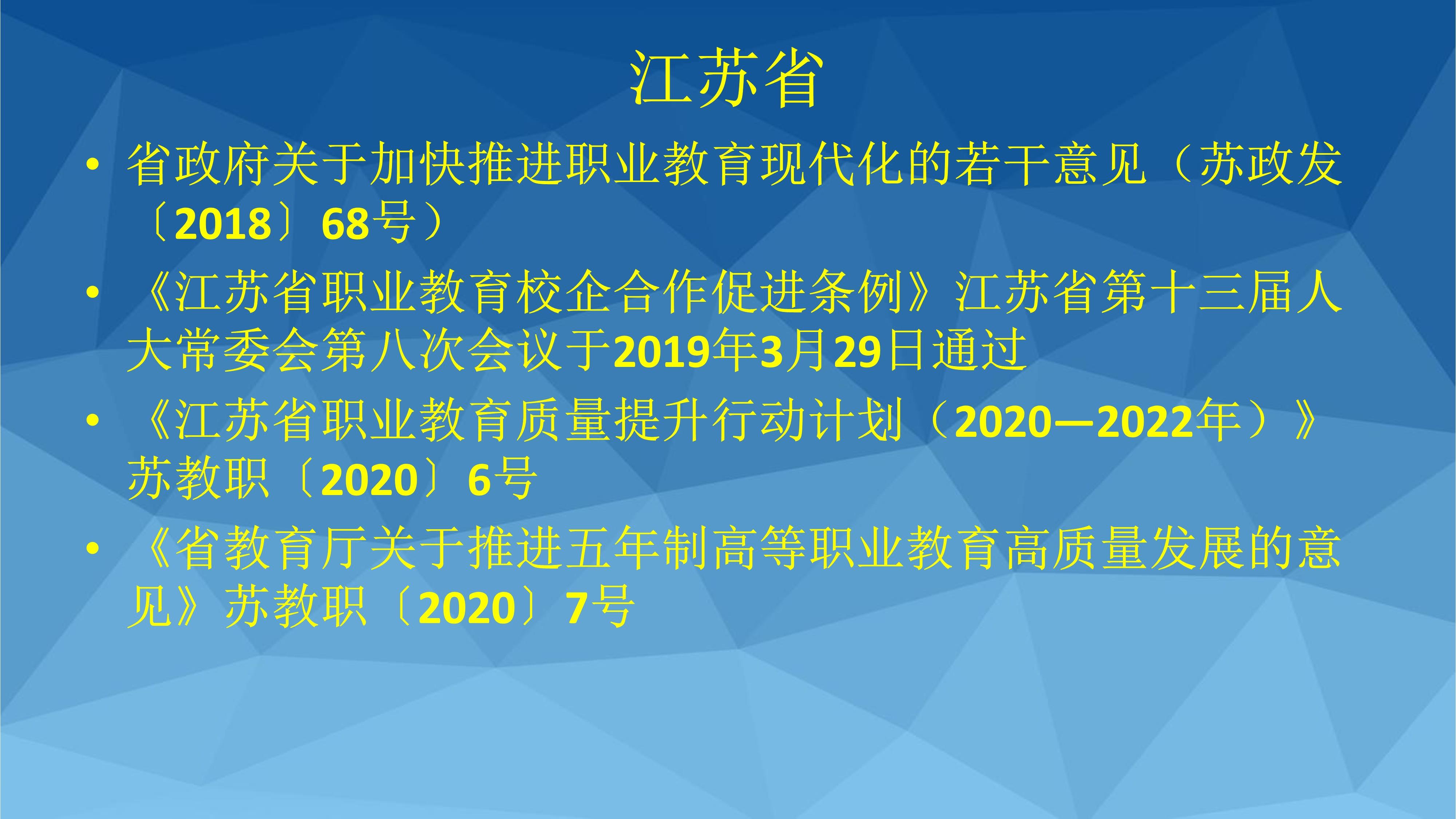 江苏省

• 省政府关于加快推进职业教育现代化的若干意见（苏政发〔2018〕68号）

• 《江苏省职业教育校企合作促进条例》江苏省第十三届人大常委会第八次会议于2019年3月29日通过

• 《江苏省职业教育质量提升行动计划（2020—2022年）》苏教职〔2020〕6号

• 《省教育厅关于推进五年制高等职业教育高质量发展的意见》苏教职〔2020〕7号